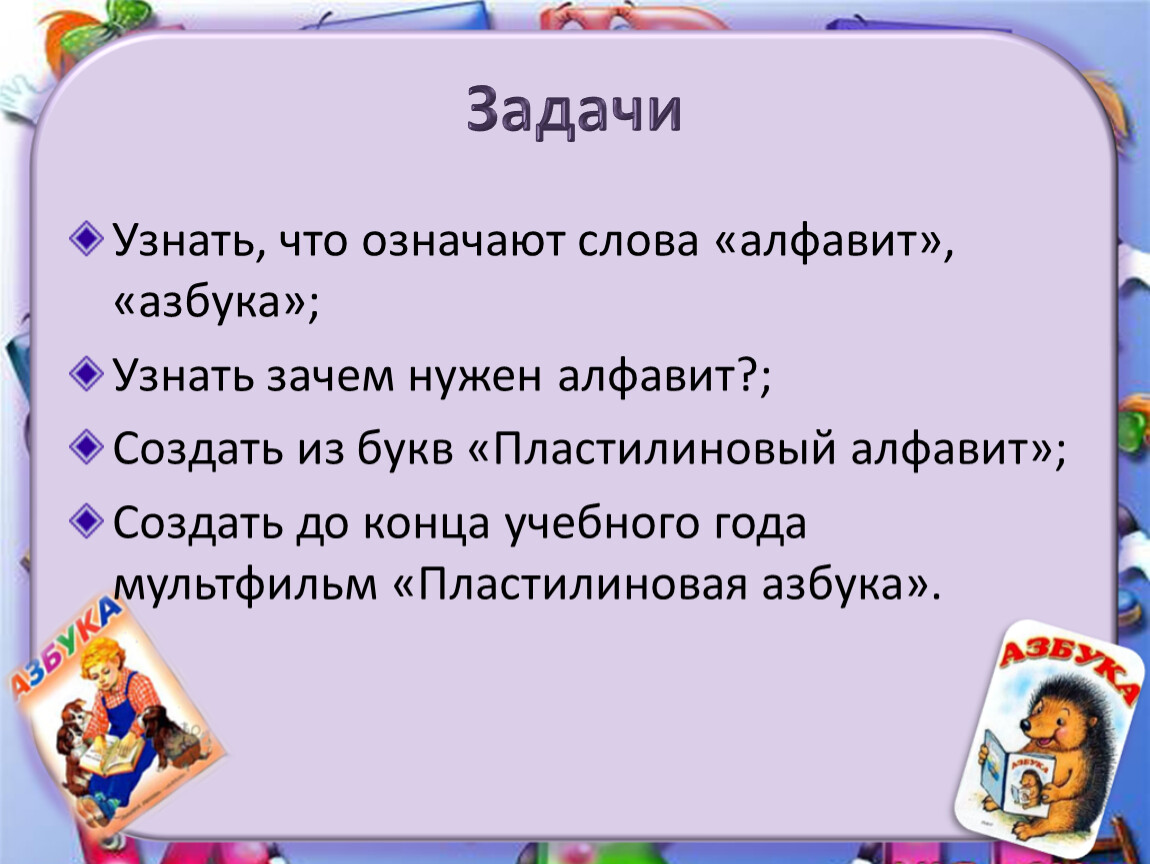 Задачи

Узнать, что означают слова «алфавит», «азбука»;

Узнать зачем нужен алфавит?;

Создать из букв «Пластилиновый алфавит»;

Создать до конца учебного года мультфильм «Пластилиновая азбука».

АЗБУКА

АЗБУКА

АЗБУКА